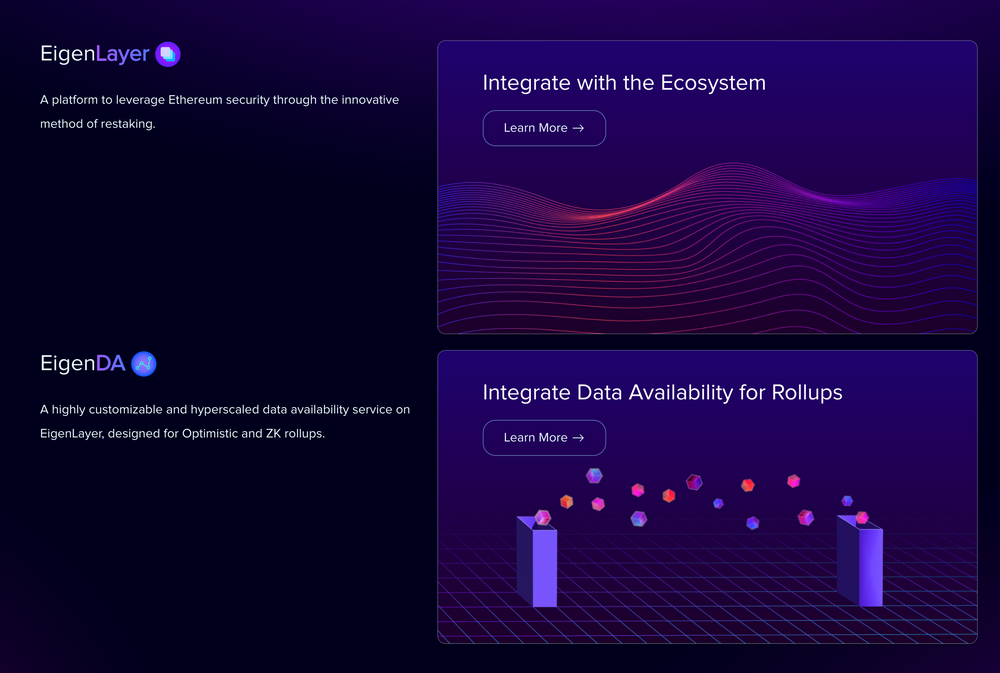 EigenLayer

A platform to leverage Ethereum security through the innovative method of restaking.

Integrate with the Ecosystem

Learn More →

EigenDA

A highly customizable and hyperscaled data availability service on EigenLayer, designed for Optimistic and ZK rollups.

Integrate Data Availability for Rollups

Learn More →